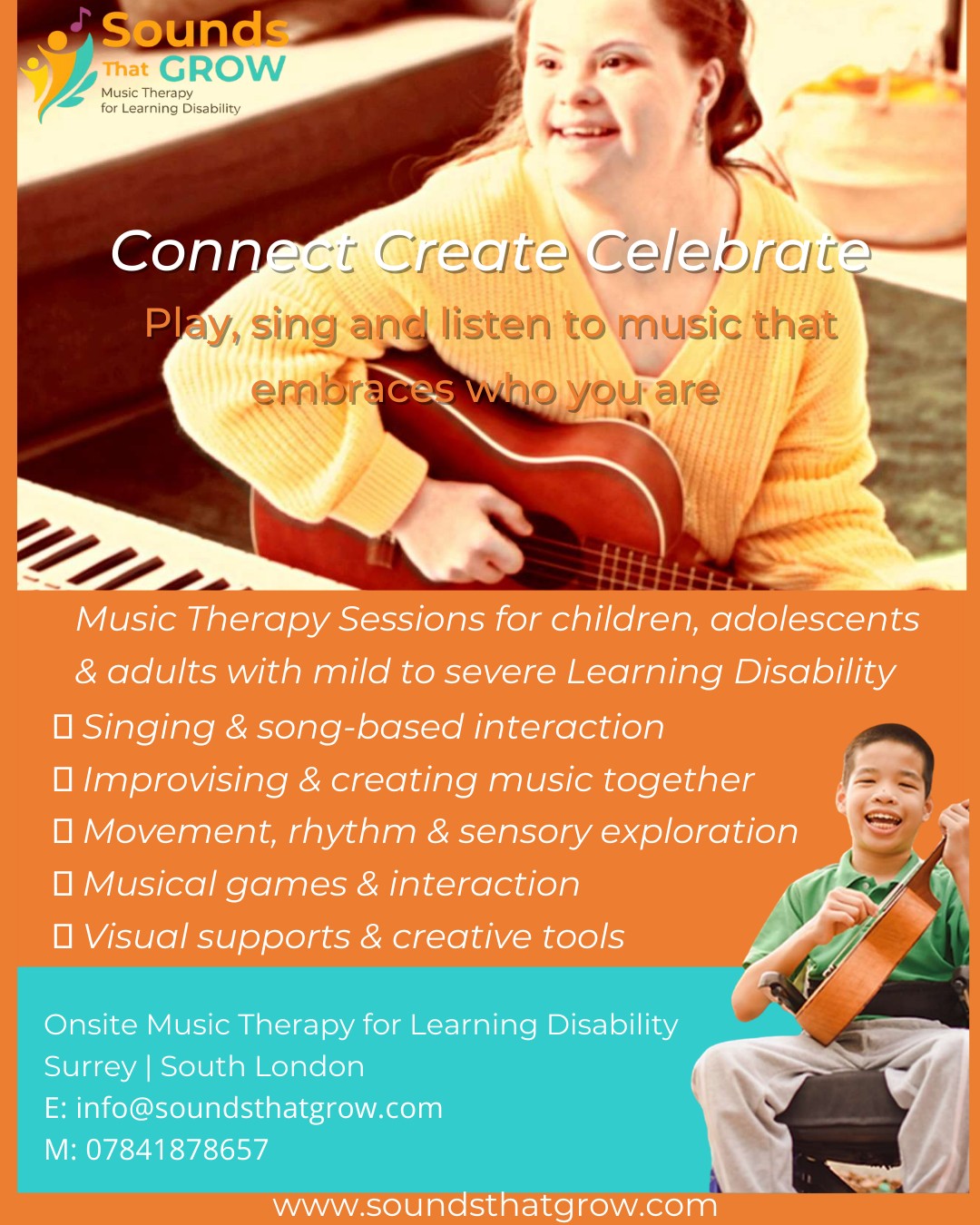 Sounds That GROW
Music Therapy for Learning Disability

Connect Create Celebrate

Play, sing and listen to music that embraces who you are

Music Therapy Sessions for children, adolescents & adults with mild to severe Learning Disability

▯ Singing & song-based interaction
▯ Improvising & creating music together
▯ Movement, rhythm & sensory exploration
▯ Musical games & interaction
▯ Visual supports & creative tools

Onsite Music Therapy for Learning Disability
Surrey | South London
E: info@soundsthatgrow.com
M: 07841878657

www.soundsthatgrow.com